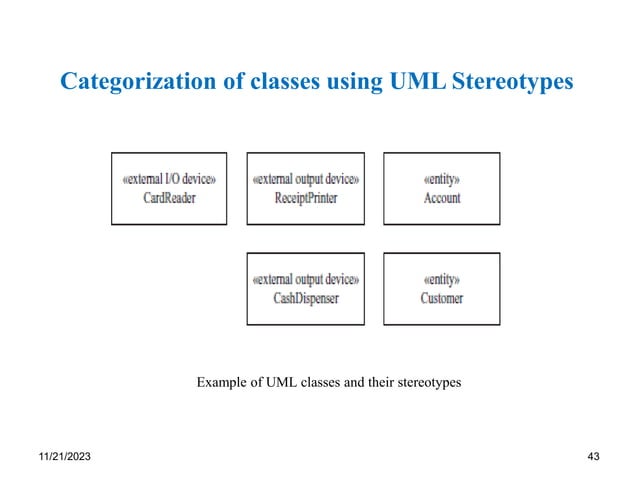 Categorization of classes using UML Stereotypes

«external I/O device»
CardReader

«external output device»
ReceiptPrinter

«entity»
Account

«external output device»
CashDispenser

«entity»
Customer

Example of UML classes and their stereotypes

11/21/2023

43